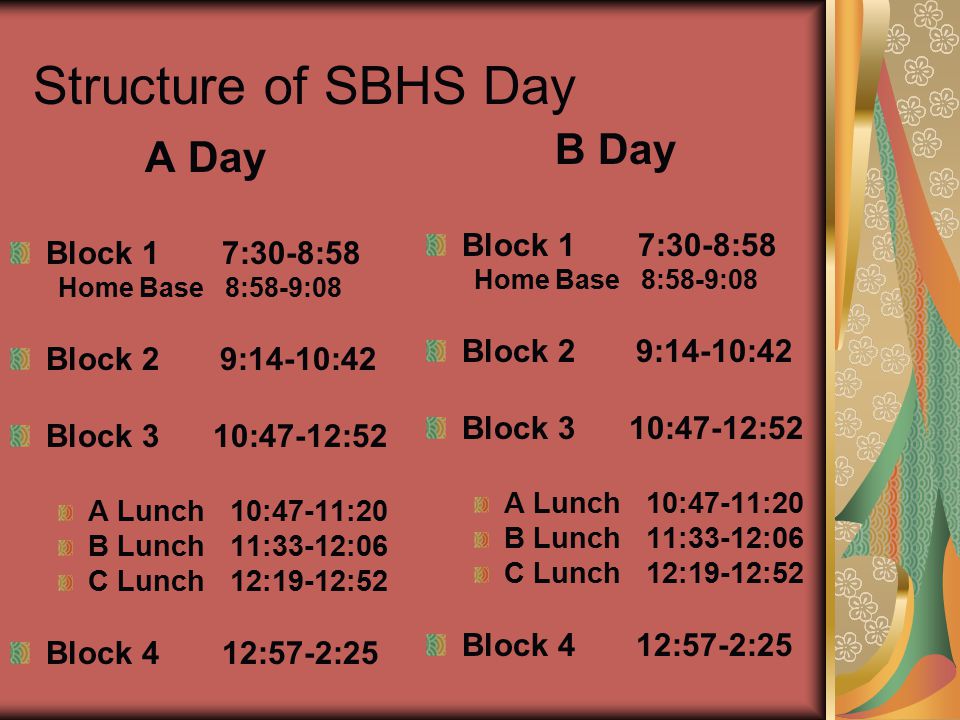 Structure of SBHS Day

A Day

Block 1 7:30-8:58
Home Base 8:58-9:08

Block 2 9:14-10:42

Block 3 10:47-12:52

A Lunch 10:47-11:20
B Lunch 11:33-12:06
C Lunch 12:19-12:52

Block 4 12:57-2:25

B Day

Block 1 7:30-8:58
Home Base 8:58-9:08

Block 2 9:14-10:42

Block 3 10:47-12:52

A Lunch 10:47-11:20
B Lunch 11:33-12:06
C Lunch 12:19-12:52

Block 4 12:57-2:25